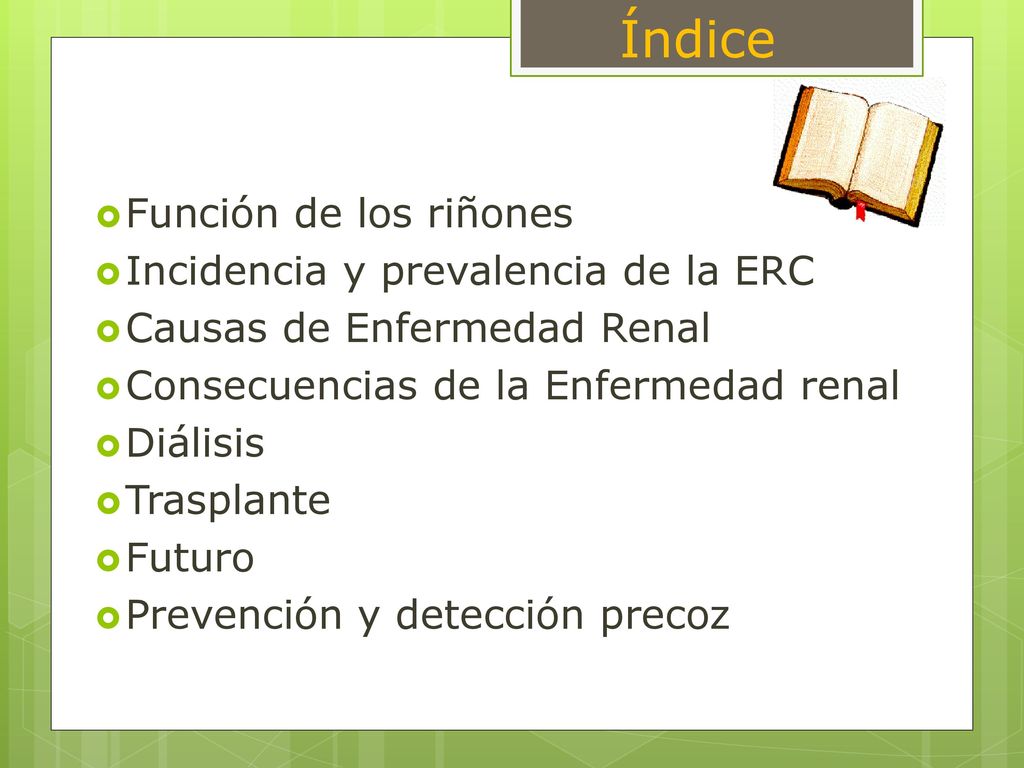 Índice

Función de los riñones
Incidencia y prevalencia de la ERC
Causas de Enfermedad Renal
Consecuencias de la Enfermedad renal
Diálisis
Trasplante
Futuro
Prevención y detección precoz